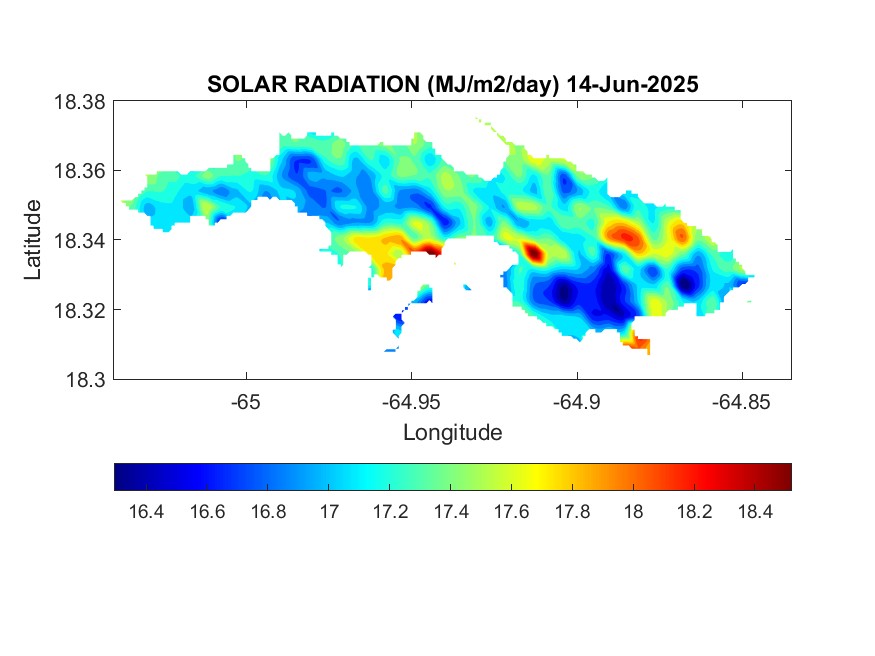 SOLAR RADIATION (MJ/m2/day) 14-Jun-2025

18.38
18.36
18.34
18.32
18.3

Latitude

-65
-64.95
-64.9
-64.85

Longitude

16.4
16.6
16.8
17
17.2
17.4
17.6
17.8
18
18.2
18.4